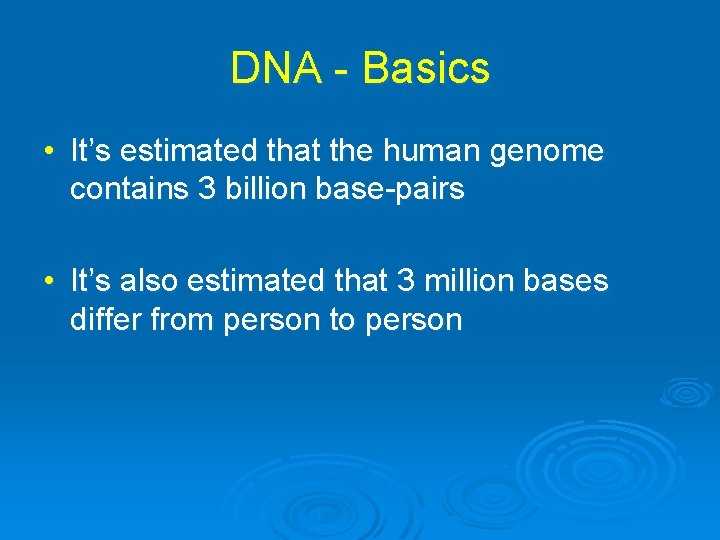 DNA - Basics

• It’s estimated that the human genome contains 3 billion base-pairs

• It’s also estimated that 3 million bases differ from person to person